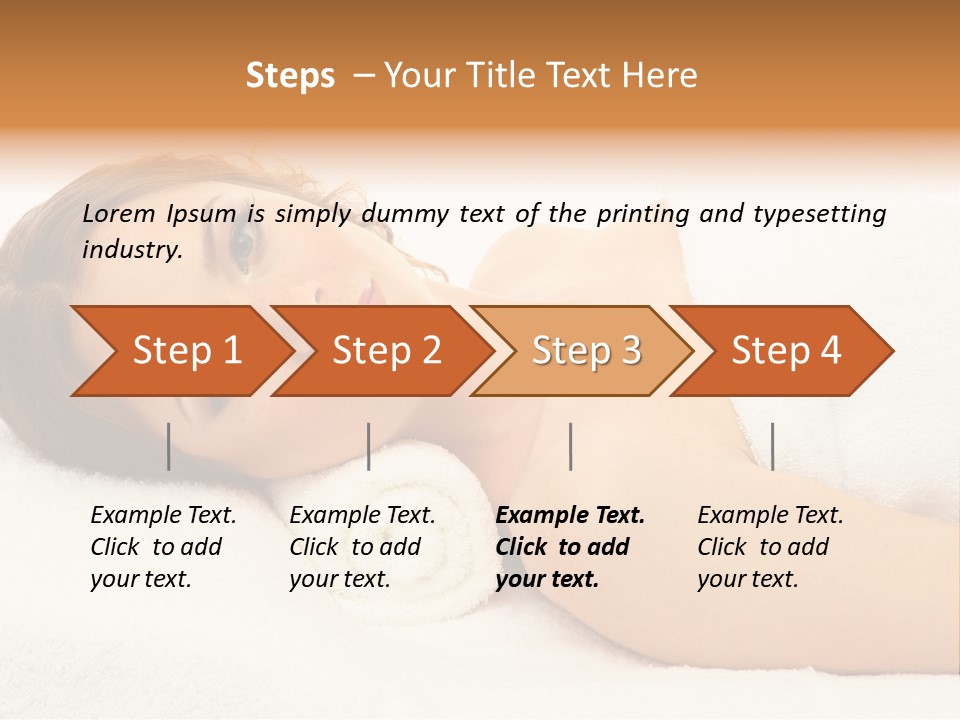 Steps – Your Title Text Here

Lorem Ipsum is simply dummy text of the printing and typesetting industry.

Step 1
Step 2
Step 3
Step 4

Example Text. Click to add your text.

Example Text. Click to add your text.

Example Text. Click to add your text.

Example Text. Click to add your text.